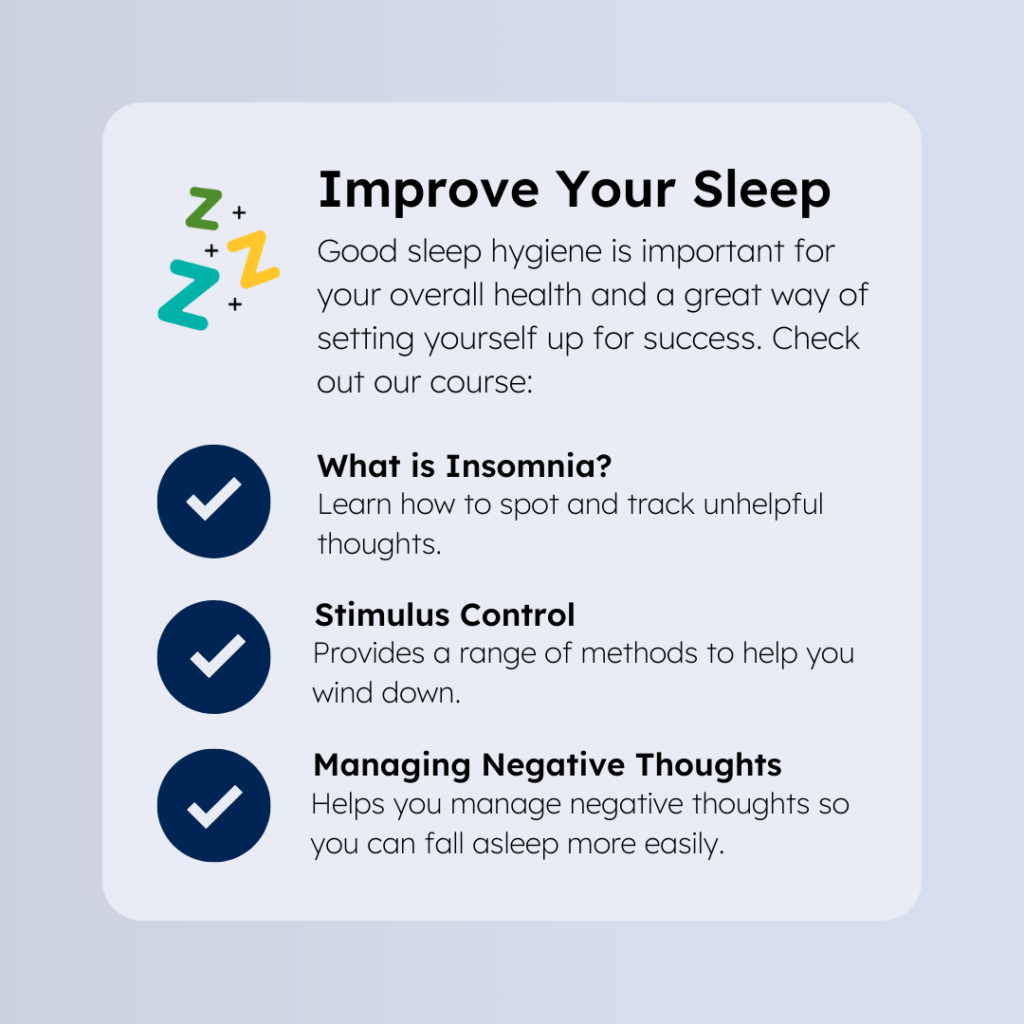 Improve Your Sleep

Good sleep hygiene is important for your overall health and a great way of setting yourself up for success. Check out our course:

What is Insomnia?
Learn how to spot and track unhelpful thoughts.

Stimulus Control
Provides a range of methods to help you wind down.

Managing Negative Thoughts
Helps you manage negative thoughts so you can fall asleep more easily.